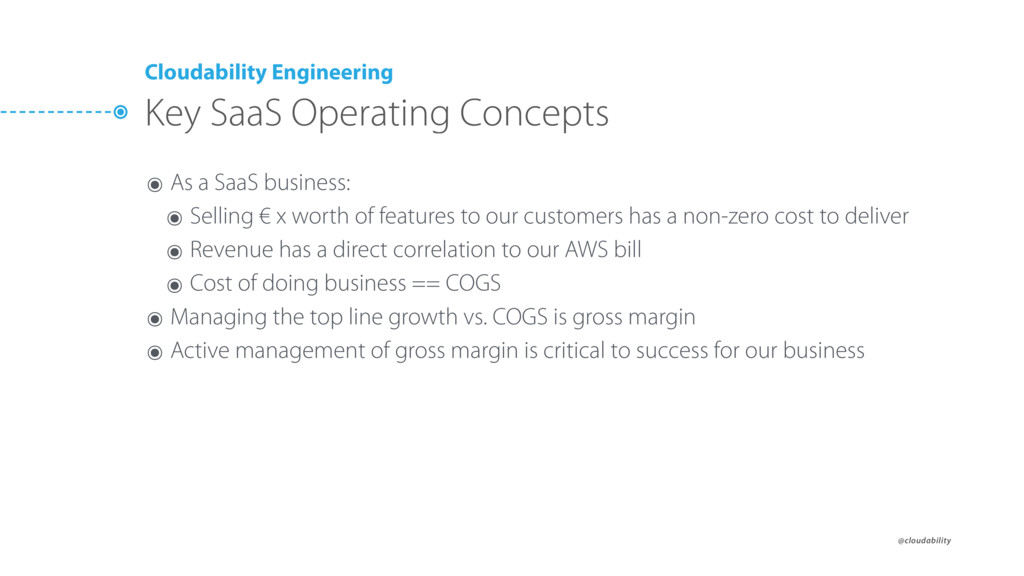 Cloudability Engineering

Key SaaS Operating Concepts

As a SaaS business:

Selling € x worth of features to our customers has a non-zero cost to deliver

Revenue has a direct correlation to our AWS bill

Cost of doing business == COGS

Managing the top line growth vs. COGS is gross margin

Active management of gross margin is critical to success for our business

@cloudability